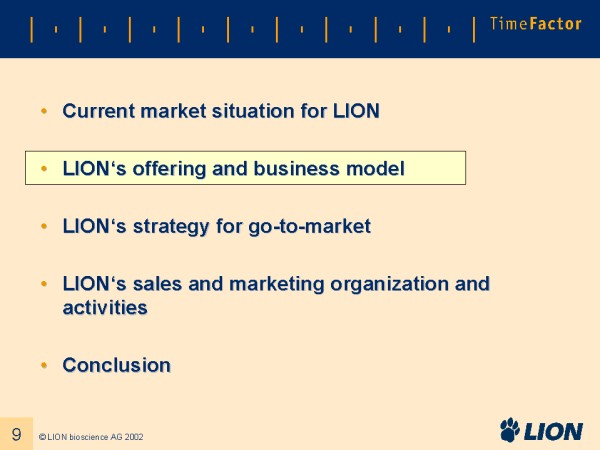 TimeFactor

• Current market situation for LION

• LION‘s offering and business model

• LION‘s strategy for go-to-market

• LION‘s sales and marketing organization and activities

• Conclusion

9 © LION bioscience AG 2002

LION